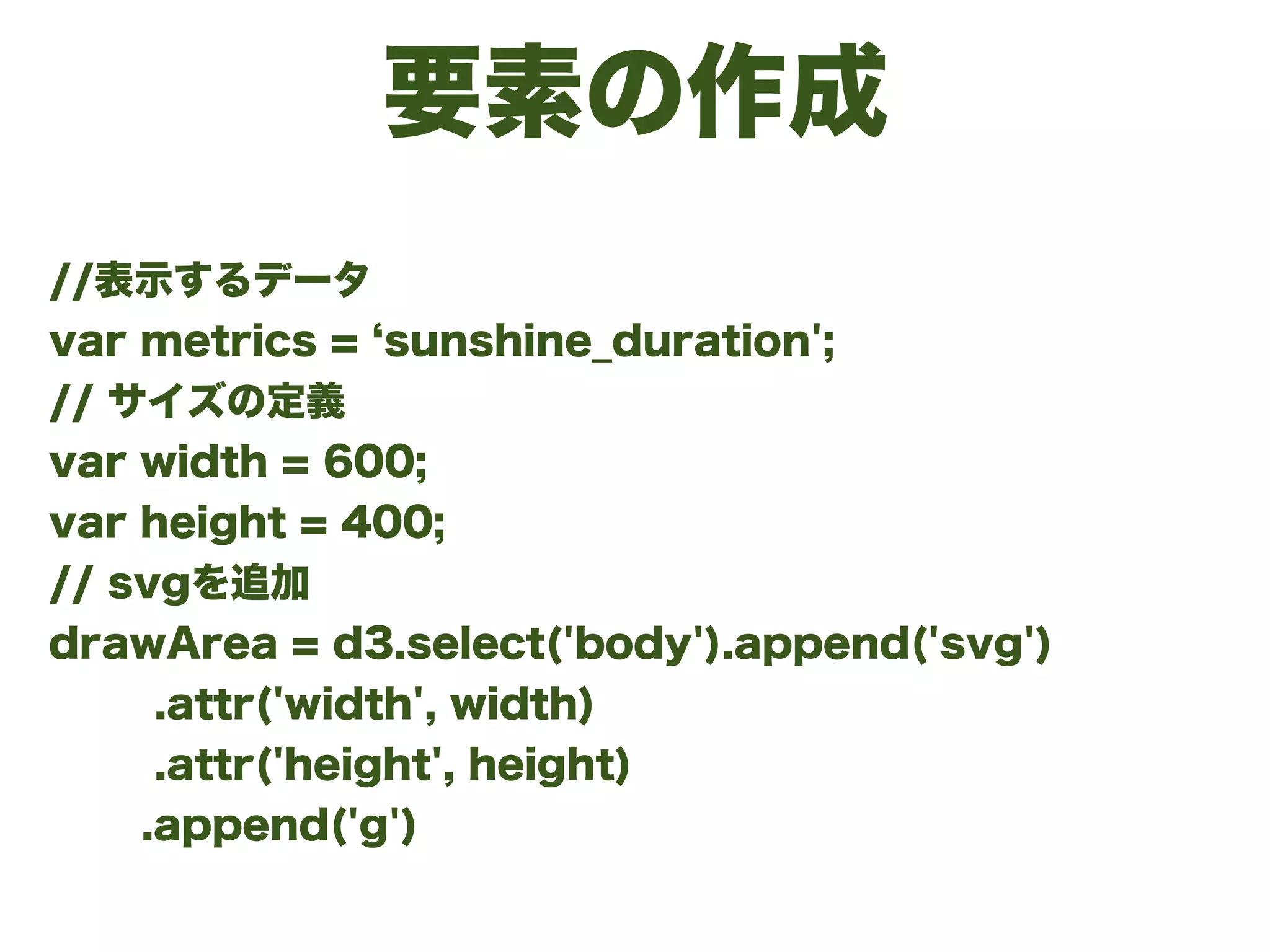 要素の作成

//表示するデータ
var metrics = ‘sunshine_duration';
// サイズの定義
var width = 600;
var height = 400;
// svgを追加
drawArea = d3.select('body').append('svg')
.attr('width', width)
.attr('height', height)
.append('g')